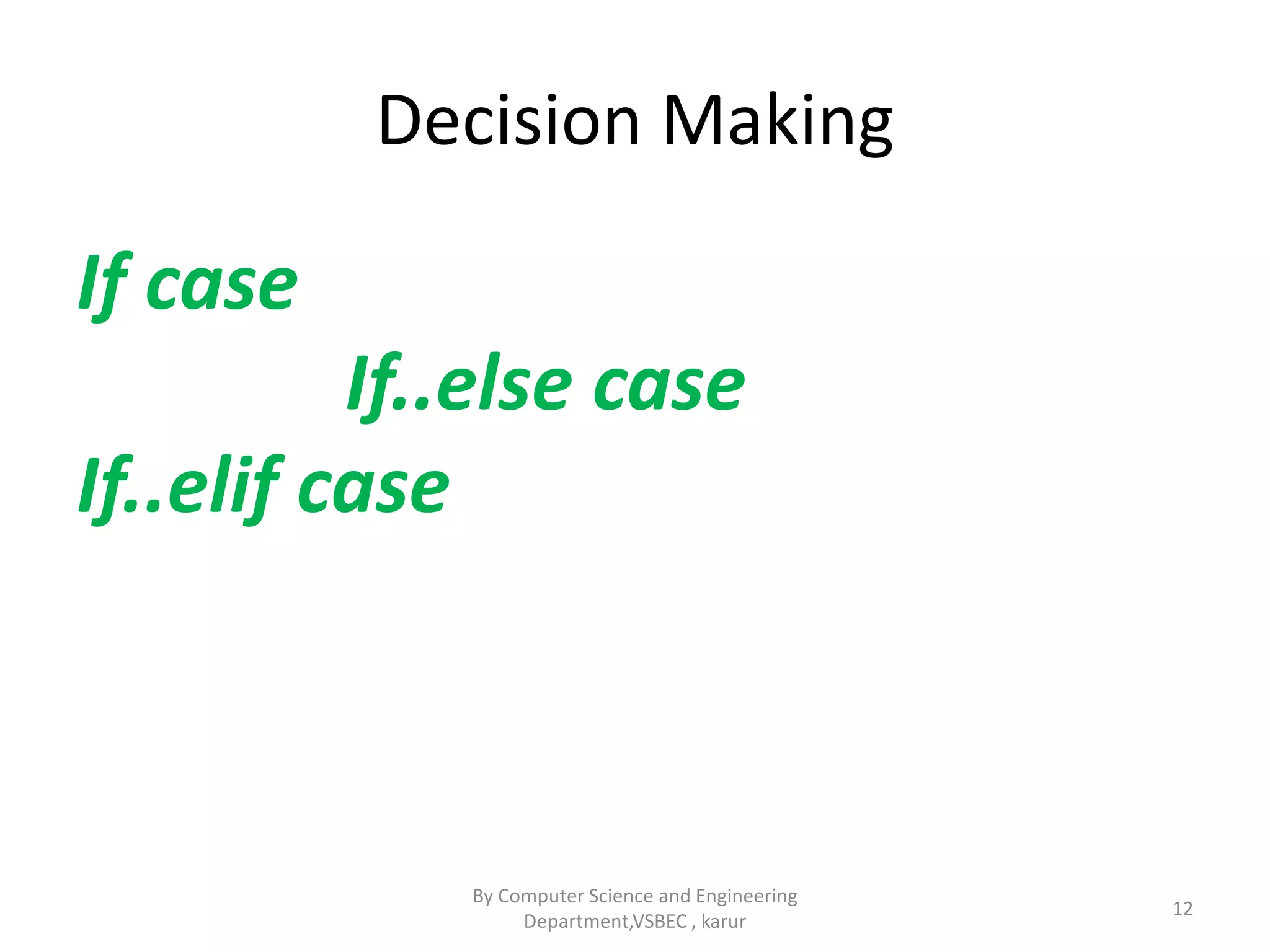 Decision Making

If case

If..else case

If..elif case

By Computer Science and Engineering Department,VSBEC , karur

12